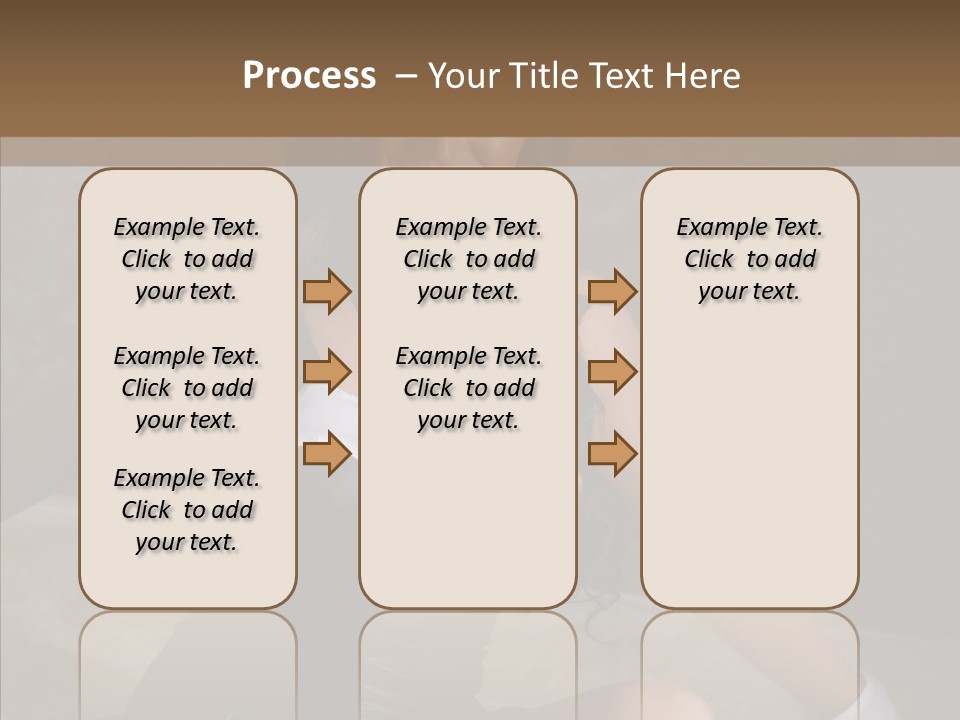 Process – Your Title Text Here

Example Text. Click to add your text.

Example Text. Click to add your text.

Example Text. Click to add your text.

Example Text. Click to add your text.

Example Text. Click to add your text.

Example Text. Click to add your text.